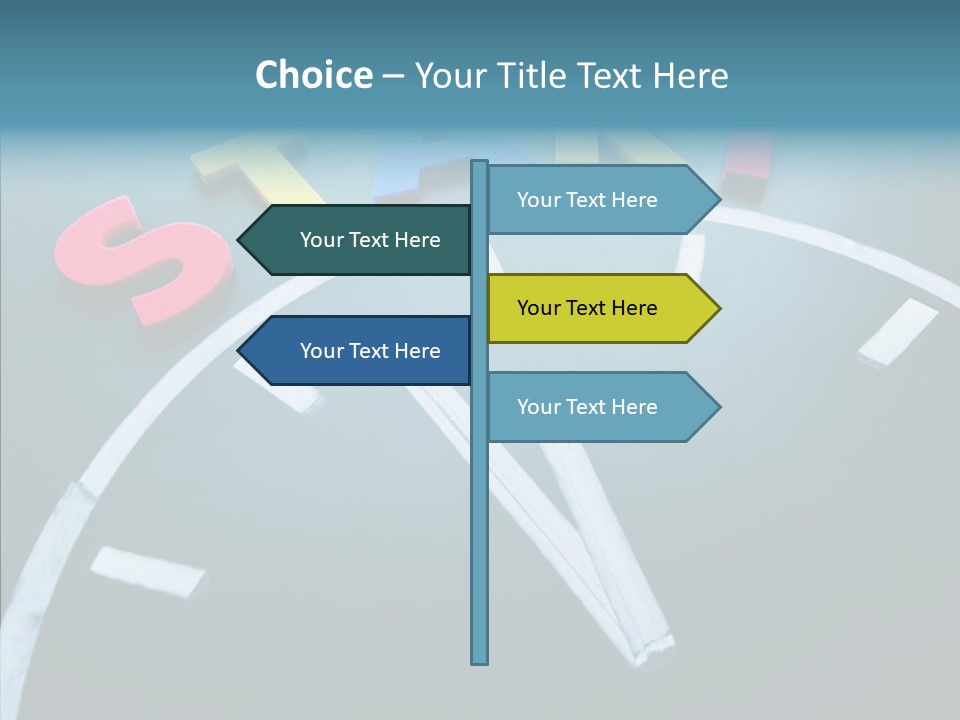 Choice – Your Title Text Here

Your Text Here

Your Text Here

Your Text Here

Your Text Here

Your Text Here